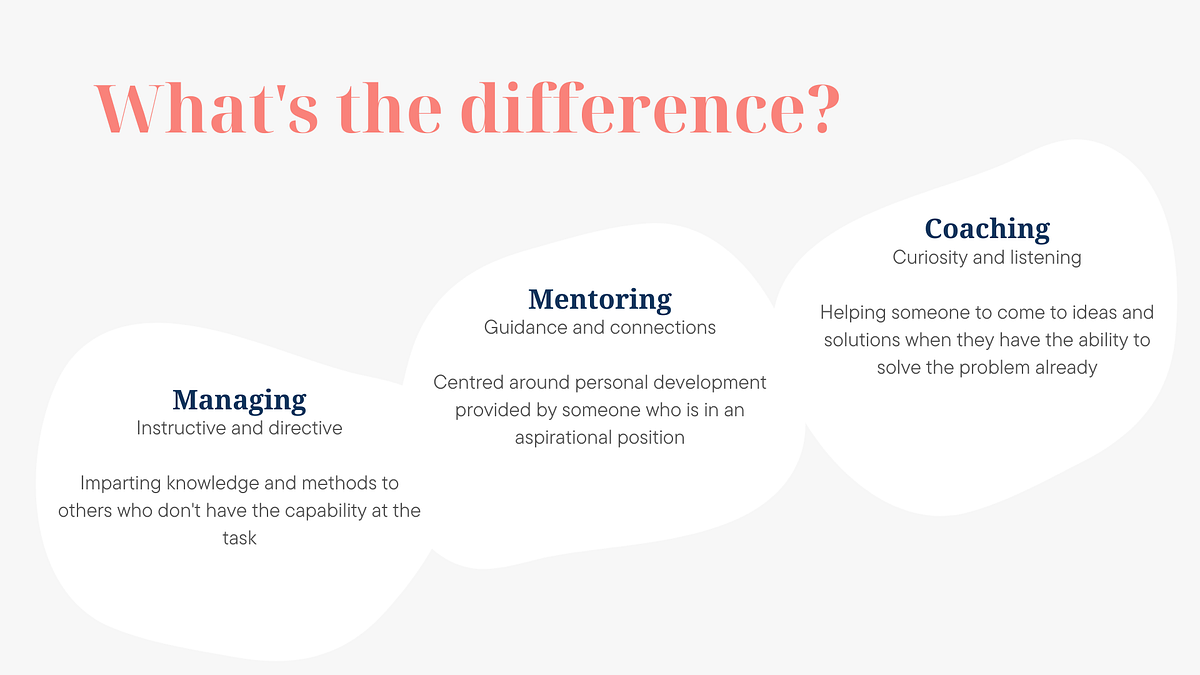 What's the difference?

Managing
Instructive and directive

Imparting knowledge and methods to others who don't have the capability at the task

Mentoring
Guidance and connections

Centred around personal development provided by someone who is in an aspirational position

Coaching
Curiosity and listening

Helping someone to come to ideas and solutions when they have the ability to solve the problem already